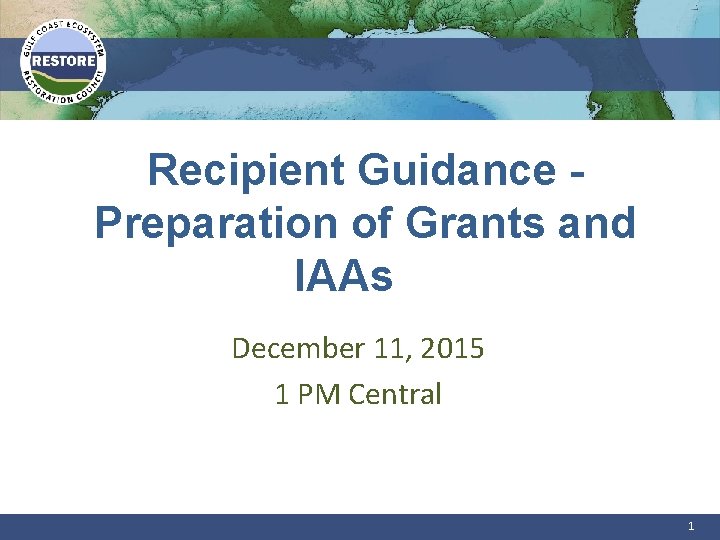 GULF COAST ECOSYSTEM
RESTORE
RESTORATION COUNCIL

Recipient Guidance - Preparation of Grants and IAAs

December 11, 2015

1 PM Central

1